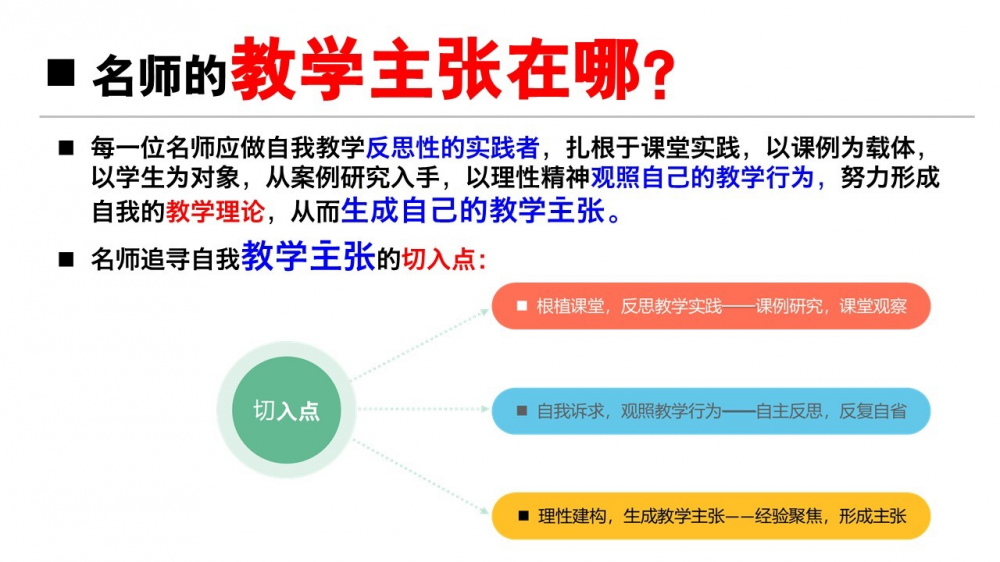 ■ 名师的教学主张在哪？

■ 每一位名师应做自我教学反思性的实践者，扎根于课堂实践，以课例为载体，以学生为对象，从案例研究入手，以理性精神观照自己的教学行为，努力形成自我的教学理论，从而生成自己的教学主张。

■ 名师追寻自我教学主张的切入点：

切入点

■ 根植课堂，反思教学实践——课例研究，课堂观察

■ 自我诉求，观照教学行为——自主反思，反复自省

■ 理性建构，生成教学主张——经验聚焦，形成主张